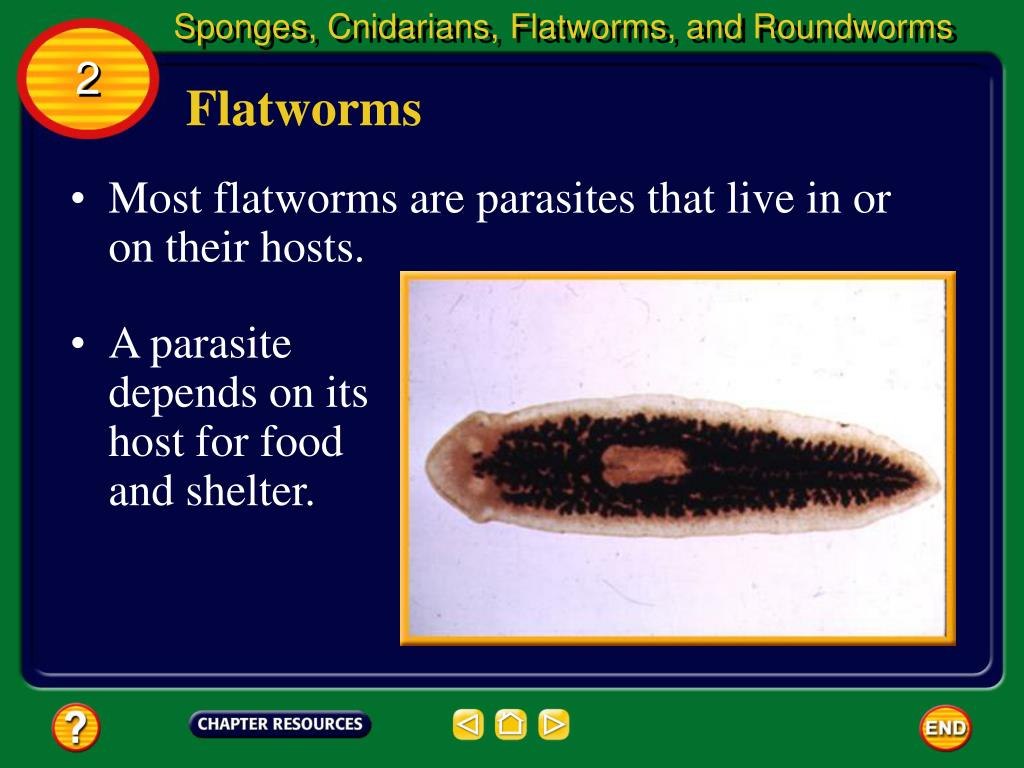 Sponges, Cnidarians, Flatworms, and Roundworms

2

Flatworms

• Most flatworms are parasites that live in or on their hosts.

• A parasite depends on its host for food and shelter.

?

CHAPTER RESOURCES

END